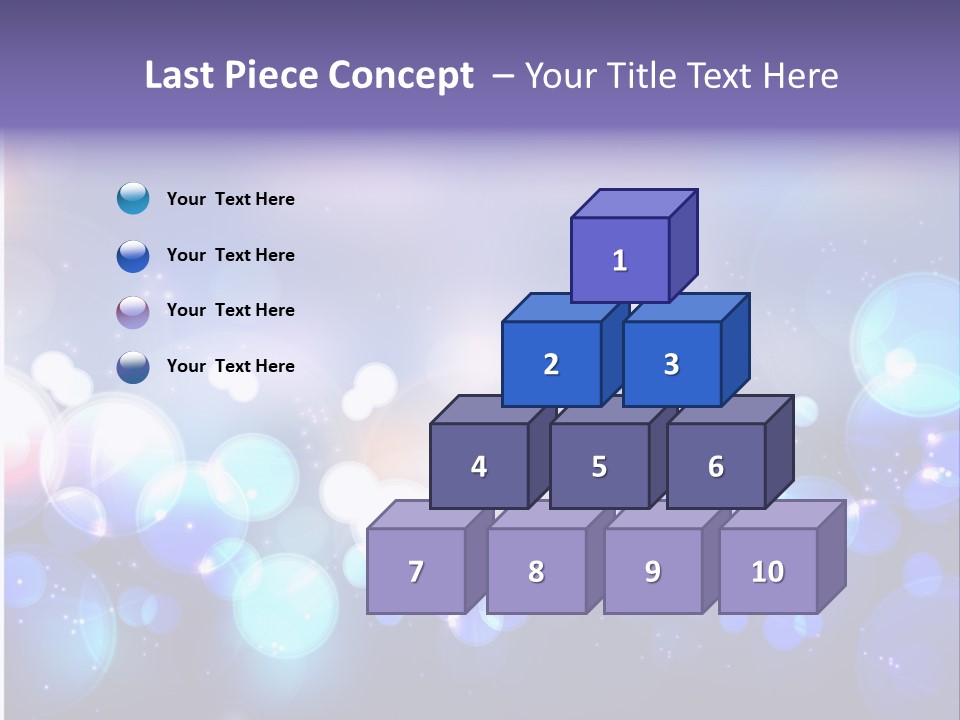 Last Piece Concept – Your Title Text Here

Your Text Here

Your Text Here

Your Text Here

Your Text Here

1

2 3

4 5 6

7 8 9 10